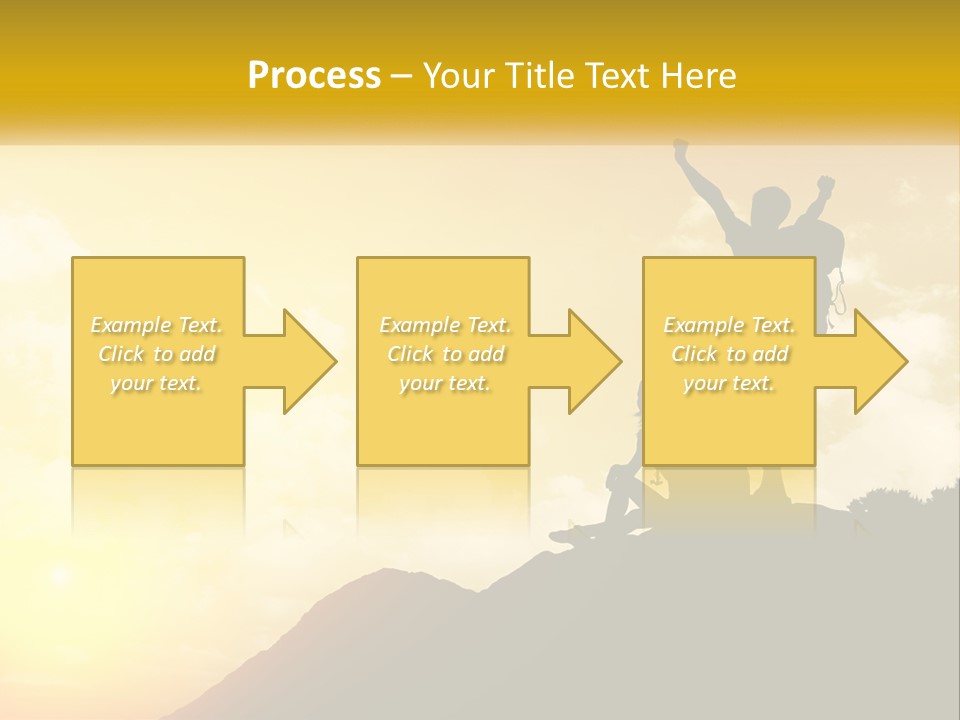 Process – Your Title Text Here

Example Text. Click to add your text.

Example Text. Click to add your text.

Example Text. Click to add your text.